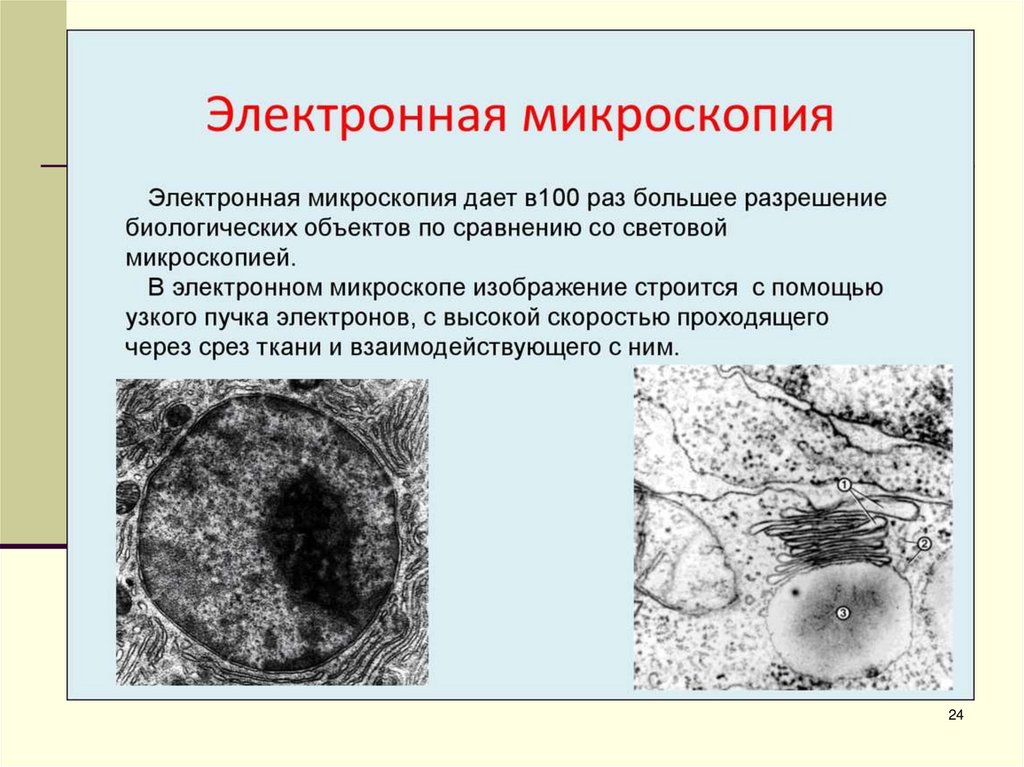 Электронная микроскопия

Электронная микроскопия дает в100 раз большее разрешение биологических объектов по сравнению со световой микроскопией.

В электронном микроскопе изображение строится с помощью узкого пучка электронов, с высокой скоростью проходящего через срез ткани и взаимодействующего с ним.

1

2

3

24